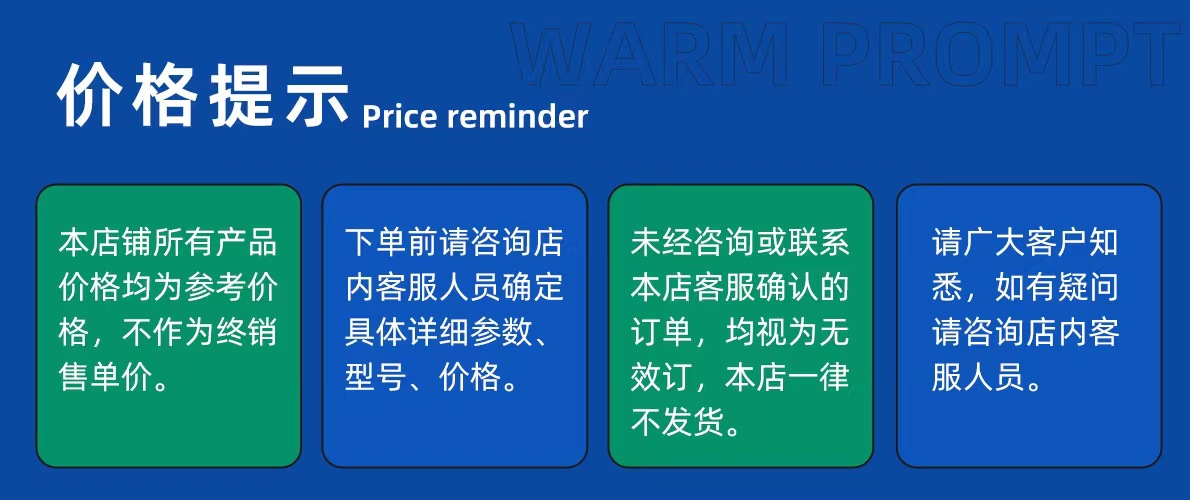 WARM PROMPT

价格提示 Price reminder

本店铺所有产品价格均为参考价格，不作为终销售单价。

下单前请咨询店内客服人员确定具体详细参数、型号、价格。

未经咨询或联系本店客服确认的订单，均视为无效订，本店一律不发货。

请广大客户知悉，如有疑问请咨询店内客服人员。